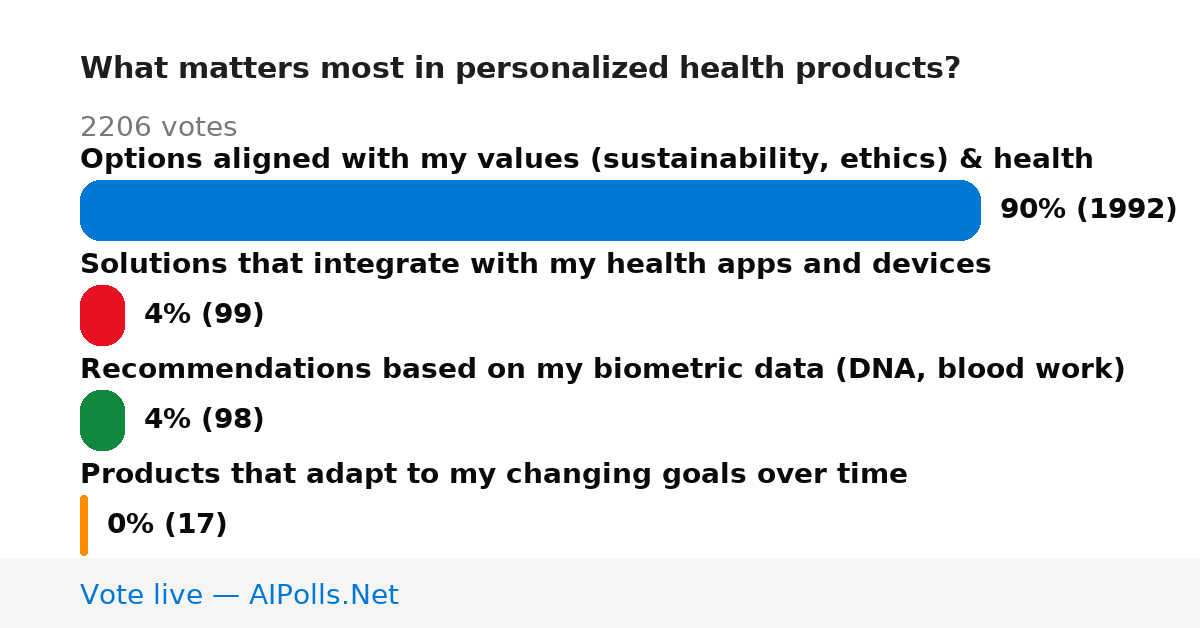 What matters most in personalized health products?

2206 votes

Options aligned with my values (sustainability, ethics) & health

90% (1992)

Solutions that integrate with my health apps and devices

4% (99)

Recommendations based on my biometric data (DNA, blood work)

4% (98)

Products that adapt to my changing goals over time

0% (17)

Vote live — AIPolls.Net